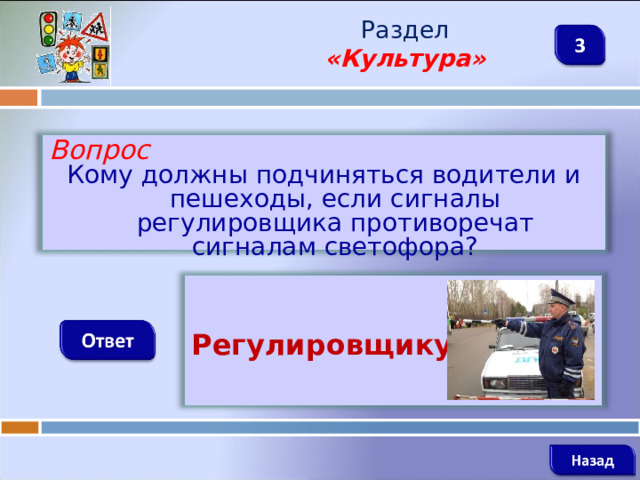 Раздел
«Культура»

3

Вопрос
Кому должны подчиняться водители и пешеходы, если сигналы регулировщика противоречат сигналам светофора?

Ответ

Регулировщику

Назад